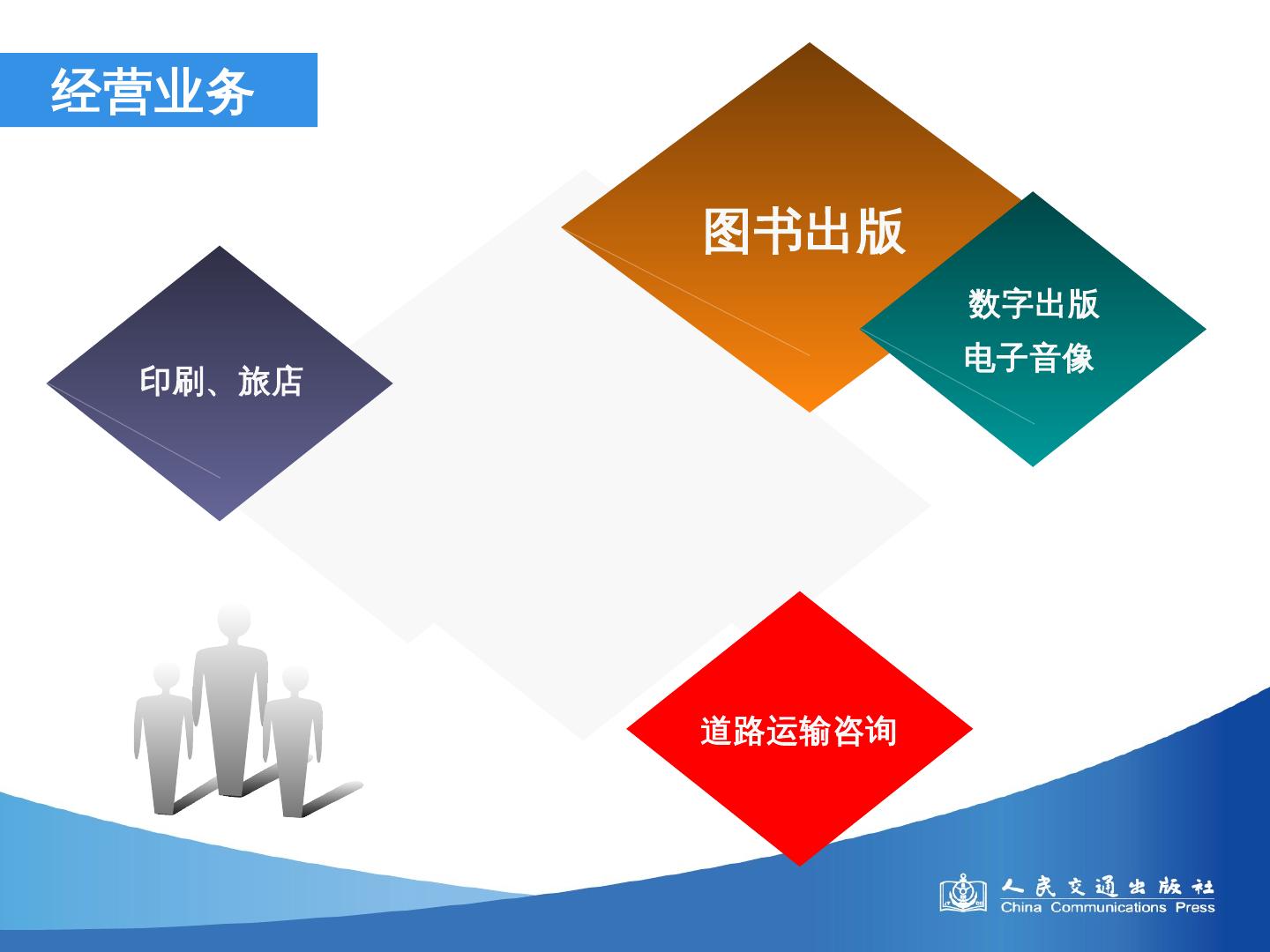 经营业务

图书出版

数字出版
电子音像

印刷、旅店

道路运输咨询

人民交通出版社
China Communications Press